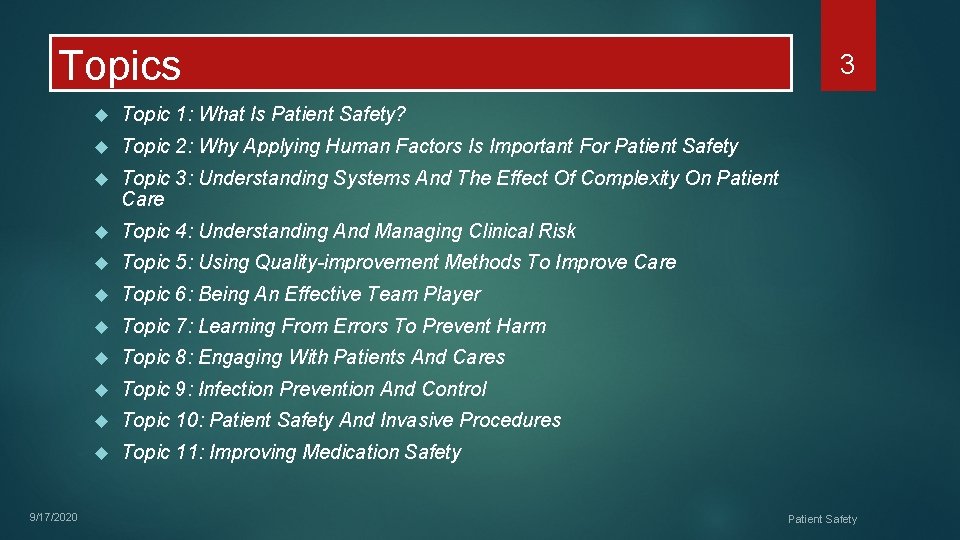 Topics

3

Topic 1: What Is Patient Safety?

Topic 2: Why Applying Human Factors Is Important For Patient Safety

Topic 3: Understanding Systems And The Effect Of Complexity On Patient Care

Topic 4: Understanding And Managing Clinical Risk

Topic 5: Using Quality-improvement Methods To Improve Care

Topic 6: Being An Effective Team Player

Topic 7: Learning From Errors To Prevent Harm

Topic 8: Engaging With Patients And Cares

Topic 9: Infection Prevention And Control

Topic 10: Patient Safety And Invasive Procedures

Topic 11: Improving Medication Safety

9/17/2020

Patient Safety